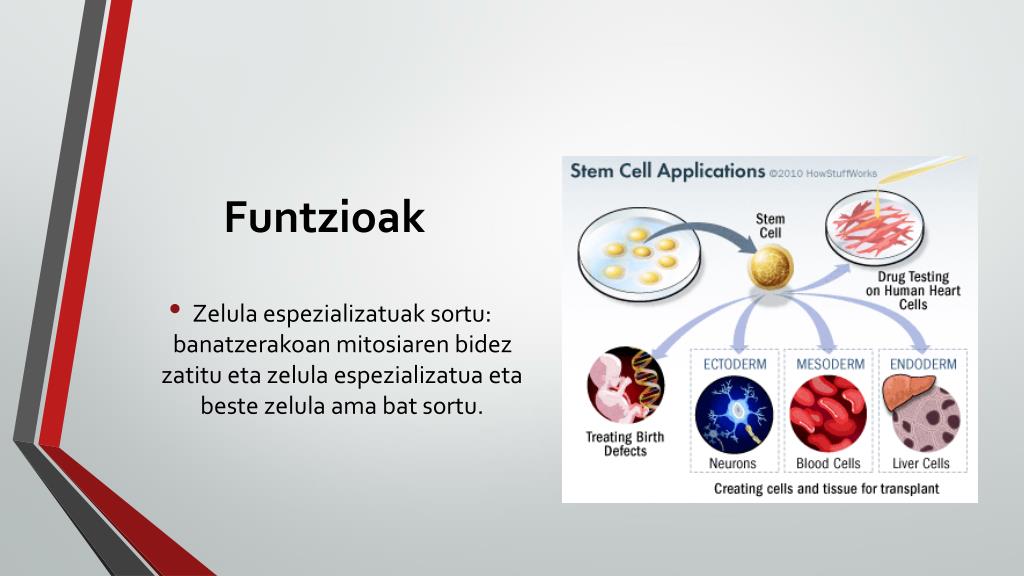 Funtzioak

• Zelula espezializatuak sortu: banatzerakoan mitosiaren bidez zatitu eta zelula espezializatua eta beste zelula ama bat sortu.

Stem Cell Applications ©2010 HowStuffWorks

Stem Cell

Drug Testing on Human Heart Cells

Treating Birth Defects

ECTODERM

Neurons

MESODERM

Blood Cells

ENDODERM

Liver Cells

Creating cells and tissue for transplant